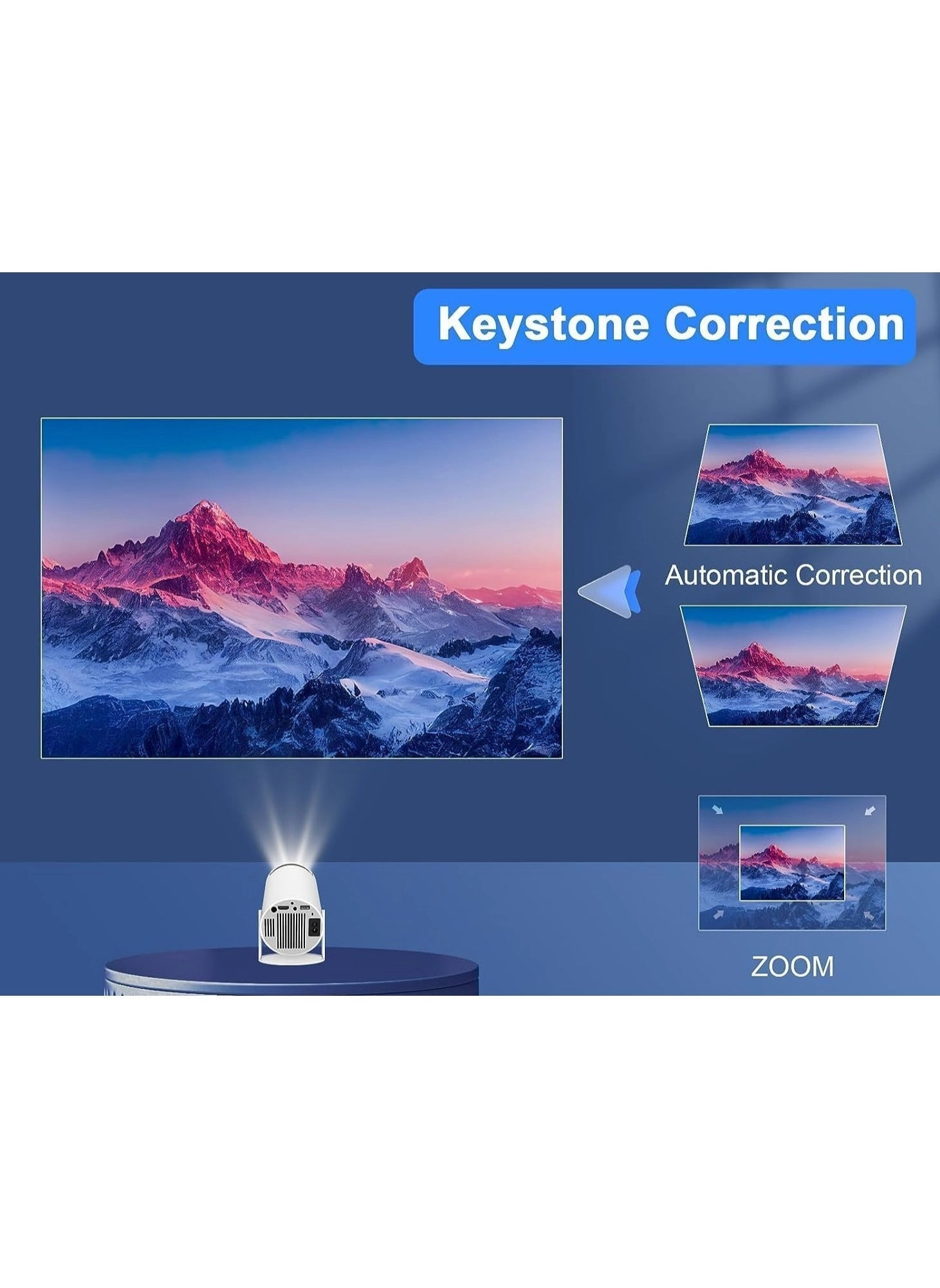 Keystone Correction

Automatic Correction

ZOOM